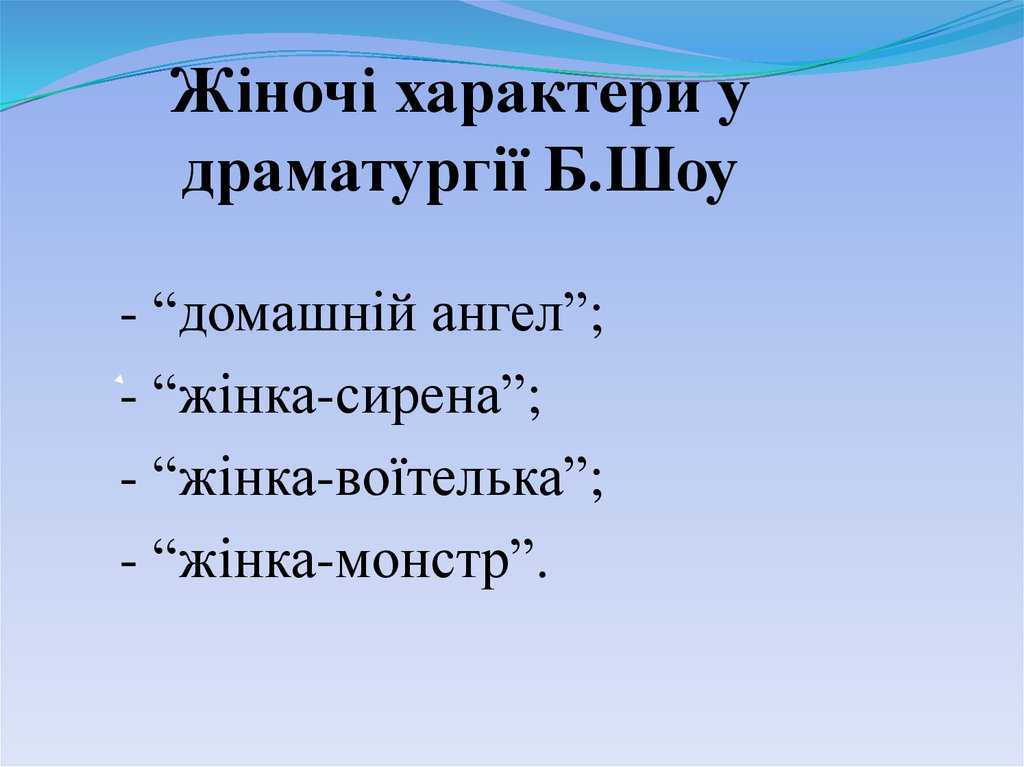 Жіночі характери у драматургії Б.Шоу

- “домашній ангел”;
- “жінка-сирена”;
- “жінка-воїтелька”;
- “жінка-монстр”.